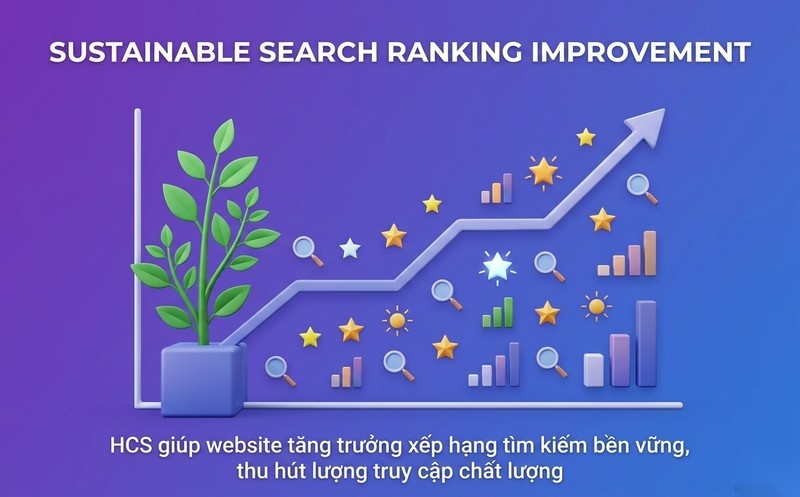 SUSTAINABLE SEARCH RANKING IMPROVEMENT

HCS giúp website tăng trưởng xếp hạng tìm kiếm bền vững, thu hút lượng truy cập chất lượng